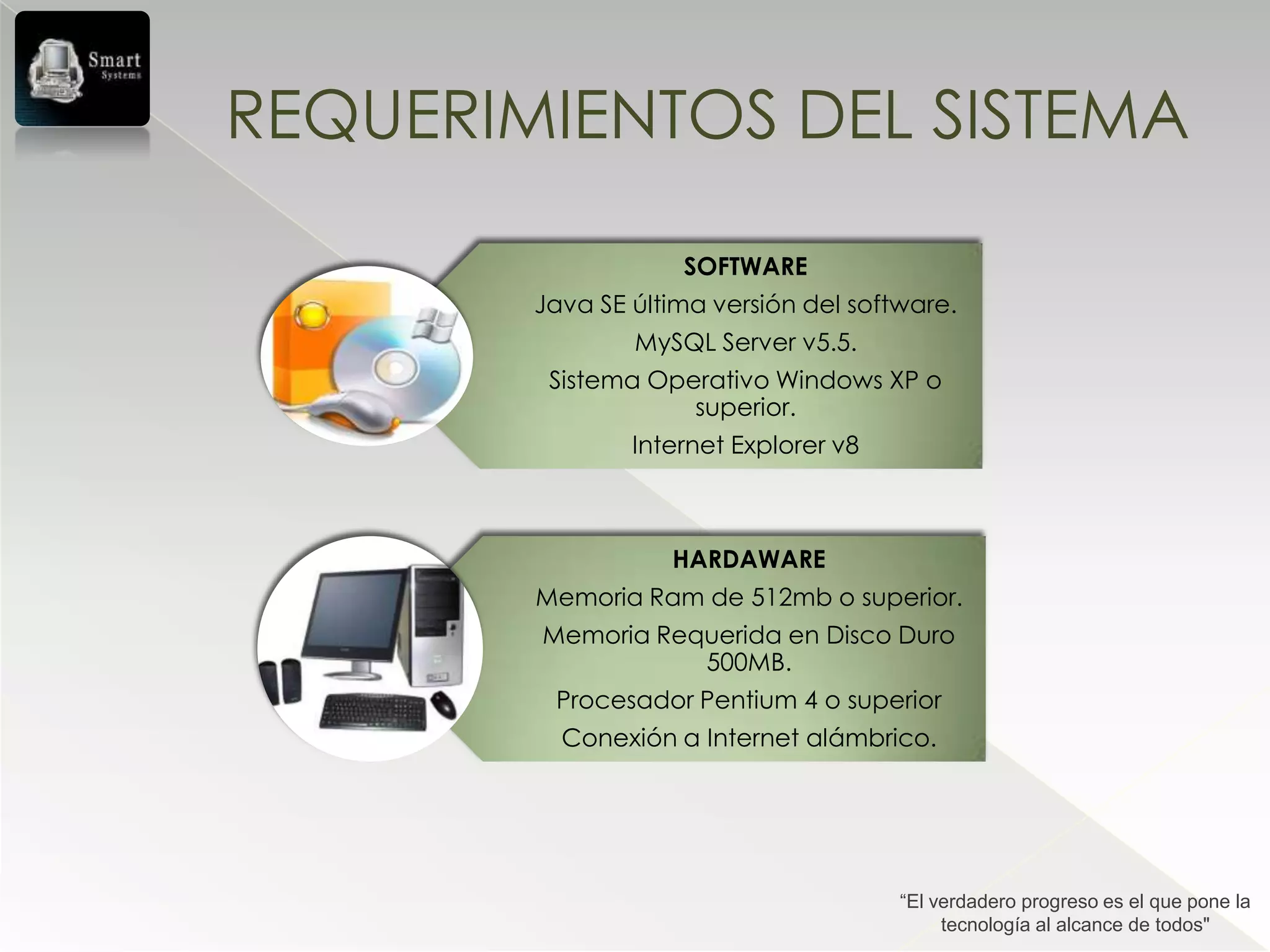 Smart
Systems

REQUERIMIENTOS DEL SISTEMA

SOFTWARE

Java SE última versión del software.

MySQL Server v5.5.

Sistema Operativo Windows XP o superior.

Internet Explorer v8

HARDAWARE

Memoria Ram de 512mb o superior.

Memoria Requerida en Disco Duro 500MB.

Procesador Pentium 4 o superior

Conexión a Internet alámbrico.

“El verdadero progreso es el que pone la tecnología al alcance de todos"